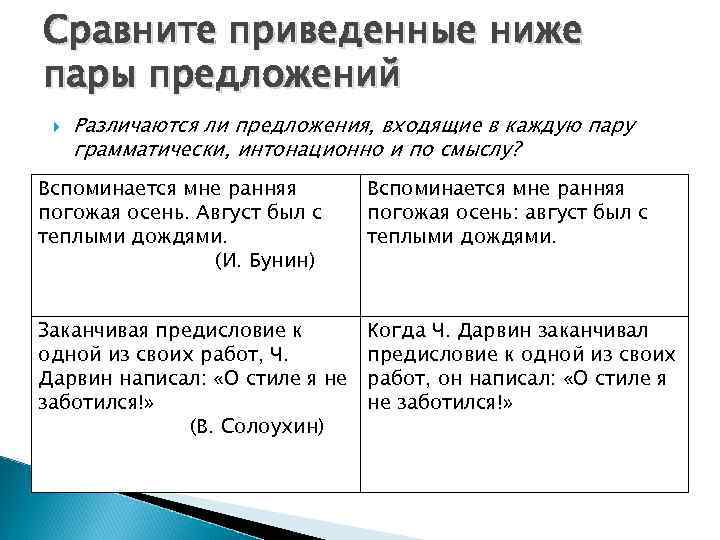 Сравните приведенные ниже пары предложений

Различаются ли предложения, входящие в каждую пару грамматически, интонационно и по смыслу?

| | |
|---|---|
| Вспоминается мне ранняя погожая осень. Август был с теплыми дождями. (И. Бунин) | Вспоминается мне ранняя погожая осень: август был с теплыми дождями. |
| Заканчивая предисловие к одной из своих работ, Ч. Дарвин написал: «О стиле я не заботился!» (В. Солоухин) | Когда Ч. Дарвин заканчивал предисловие к одной из своих работ, он написал: «О стиле я не заботился!» |